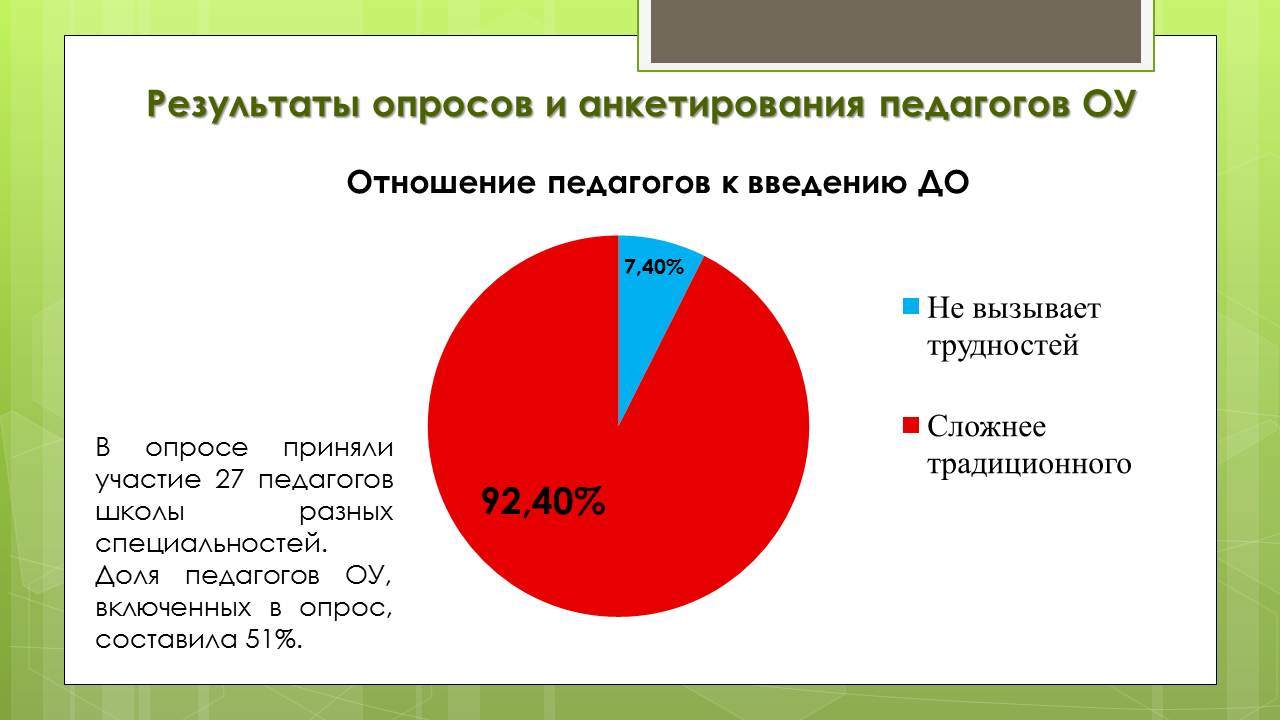 Результаты опросов и анкетирования педагогов ОУ

Отношение педагогов к введению ДО

7,40%

92,40%

Не вызывает трудностей

Сложнее традиционного

В опросе приняли участие 27 педагогов школы разных специальностей.
Доля педагогов ОУ, включенных в опрос, составила 51%.